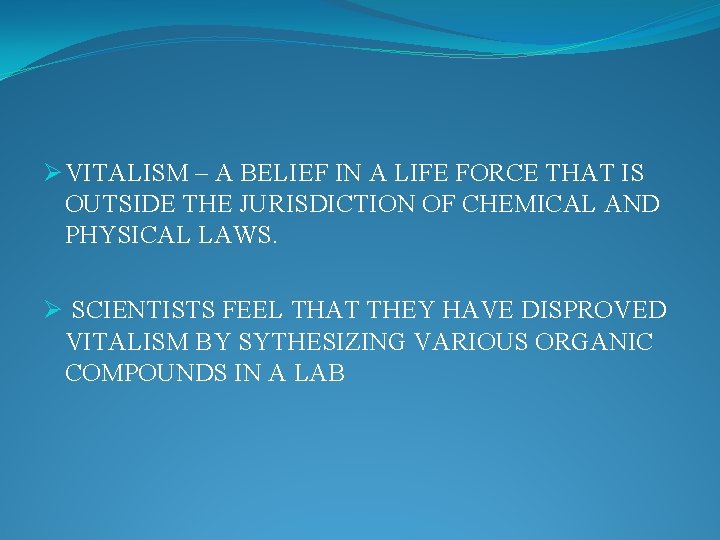 ➢ VITALISM – A BELIEF IN A LIFE FORCE THAT IS OUTSIDE THE JURISDICTION OF CHEMICAL AND PHYSICAL LAWS.

➢ SCIENTISTS FEEL THAT THEY HAVE DISPROVED VITALISM BY SYTHESIZING VARIOUS ORGANIC COMPOUNDS IN A LAB